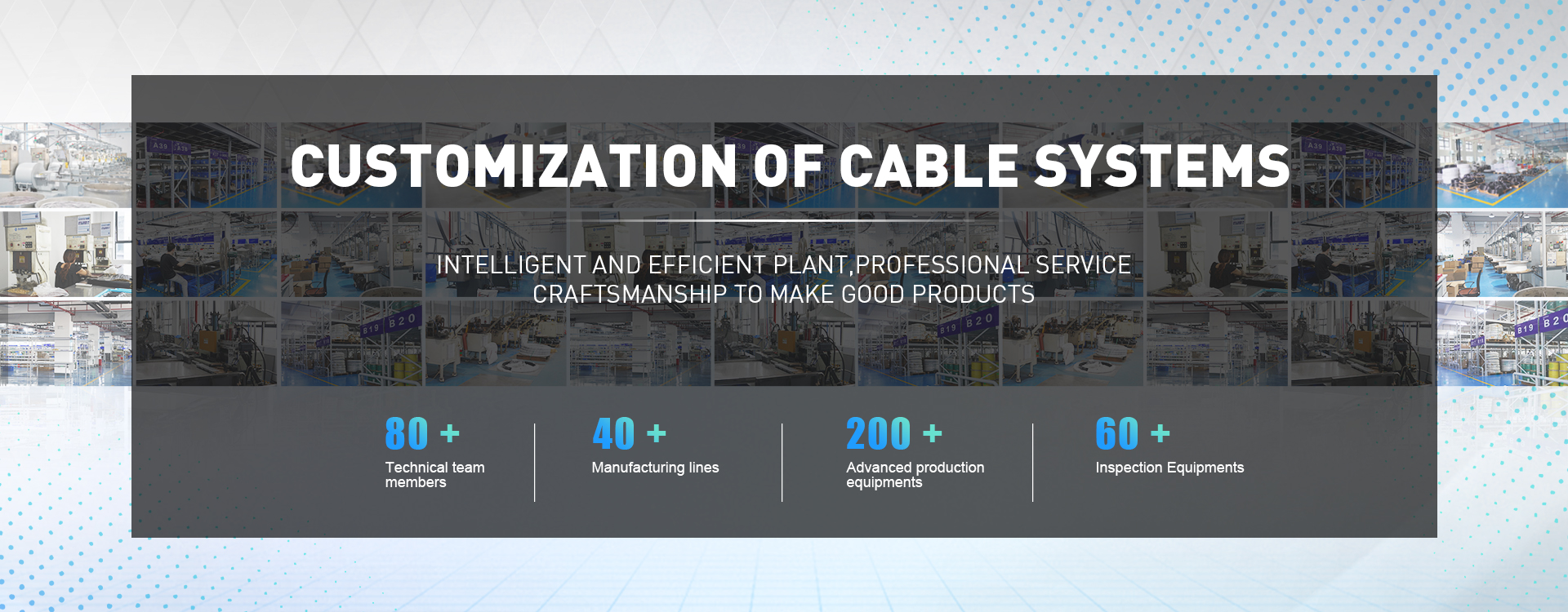 CUSTOMIZATION OF CABLE SYSTEMS

INTELLIGENT AND EFFICIENT PLANT,PROFESSIONAL SERVICE
CRAFTSMANSHIP TO MAKE GOOD PRODUCTS

80 +
Technical team members

40 +
Manufacturing lines

200 +
Advanced production equipments

60 +
Inspection Equipments